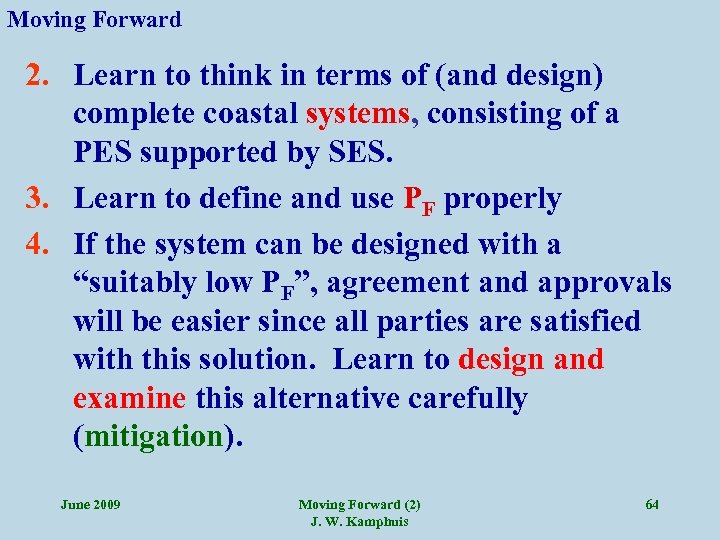 Moving Forward

2. Learn to think in terms of (and design) complete coastal systems, consisting of a PES supported by SES.

3. Learn to define and use $P_F$ properly

4. If the system can be designed with a “suitably low $P_F$”, agreement and approvals will be easier since all parties are satisfied with this solution. Learn to design and examine this alternative carefully (mitigation).

June 2009

Moving Forward (2)
J. W. Kamphuis

64